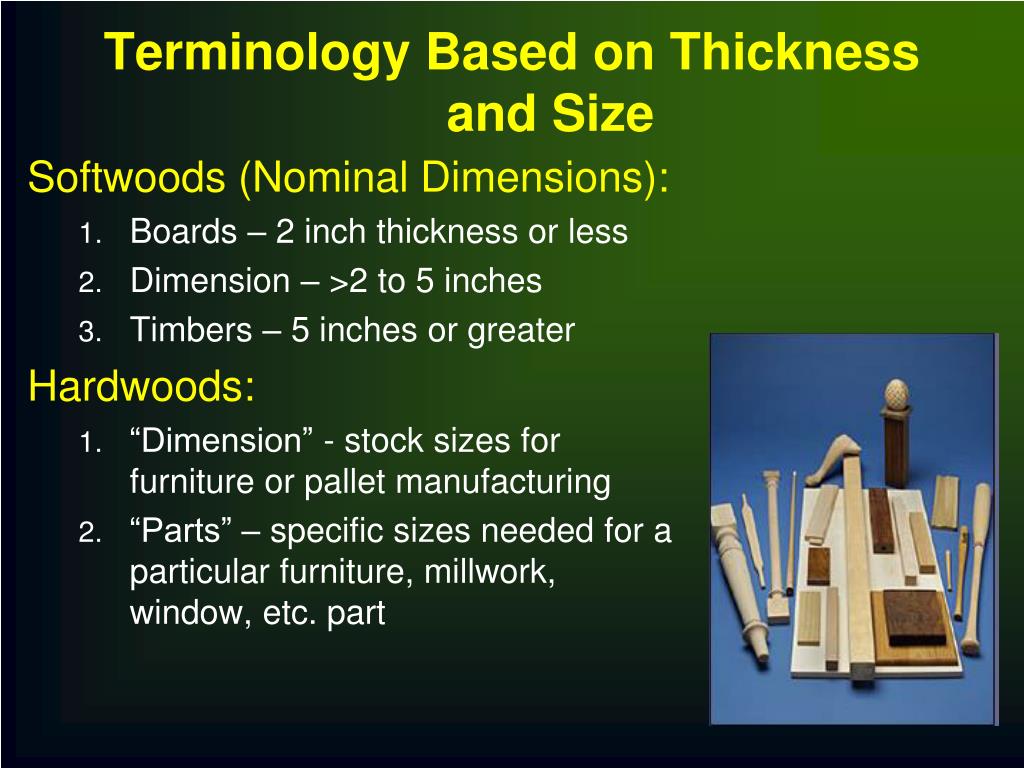 Terminology Based on Thickness and Size

Softwoods (Nominal Dimensions):

1. Boards – 2 inch thickness or less
2. Dimension – >2 to 5 inches
3. Timbers – 5 inches or greater

Hardwoods:

1. “Dimension” - stock sizes for furniture or pallet manufacturing
2. “Parts” – specific sizes needed for a particular furniture, millwork, window, etc. part